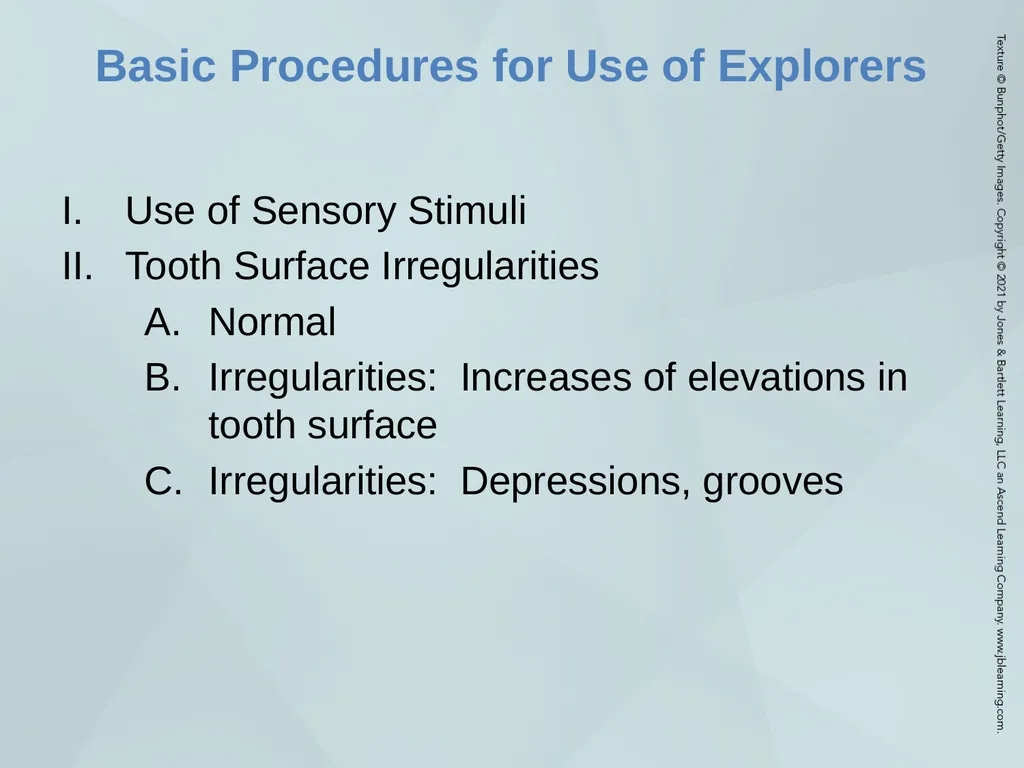 Basic Procedures for Use of Explorers

I. Use of Sensory Stimuli
II. Tooth Surface Irregularities
A. Normal
B. Irregularities: Increases of elevations in tooth surface
C. Irregularities: Depressions, grooves

Texture © Bunphot/Getty Images. Copyright © 2021 by Jones & Bartlett Learning, LLC an Ascend Learning Company. www.jblearning.com.